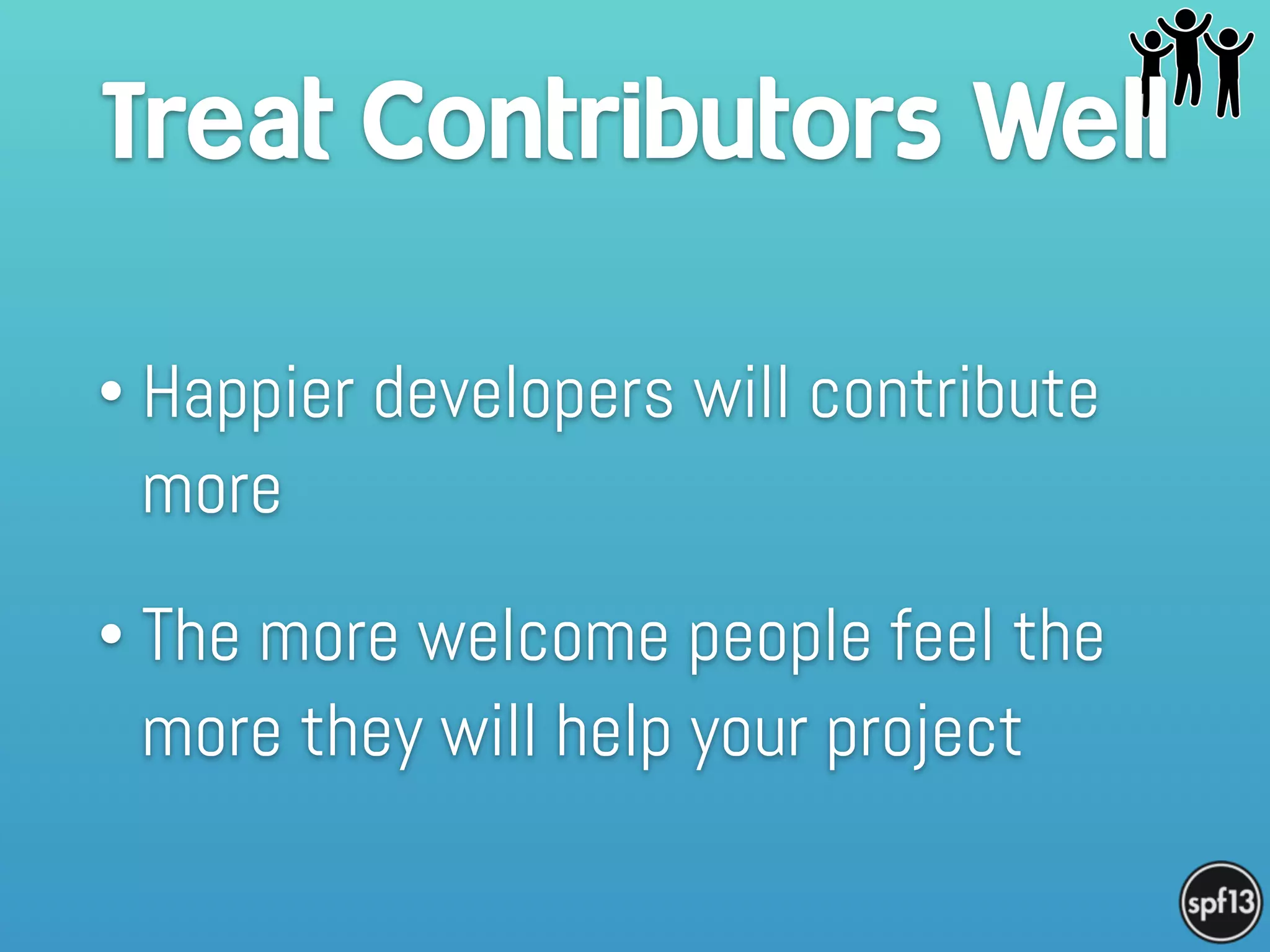 Treat Contributors Well

• Happier developers will contribute more

• The more welcome people feel the more they will help your project

spf13